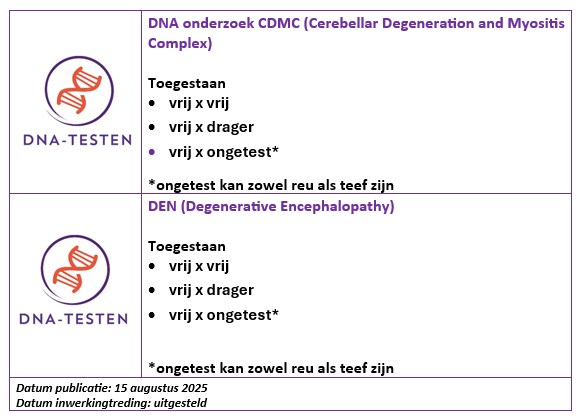 | | |
|---|---|
| DNA-TESTEN | DNA onderzoek CDMC (Cerebellar Degeneration and Myositis Complex)<br><br>Toegestaan<br>• vrij x vrij<br>• vrij x drager<br>• vrij x ongetest*<br><br>*ongetest kan zowel reu als teef zijn |
| DNA-TESTEN | DEN (Degenerative Encephalopathy)<br><br>Toegestaan<br>• vrij x vrij<br>• vrij x drager<br>• vrij x ongetest*<br><br>*ongetest kan zowel reu als teef zijn |

Datum publicatie: 15 augustus 2025
Datum inwerkingtreding: uitgesteld